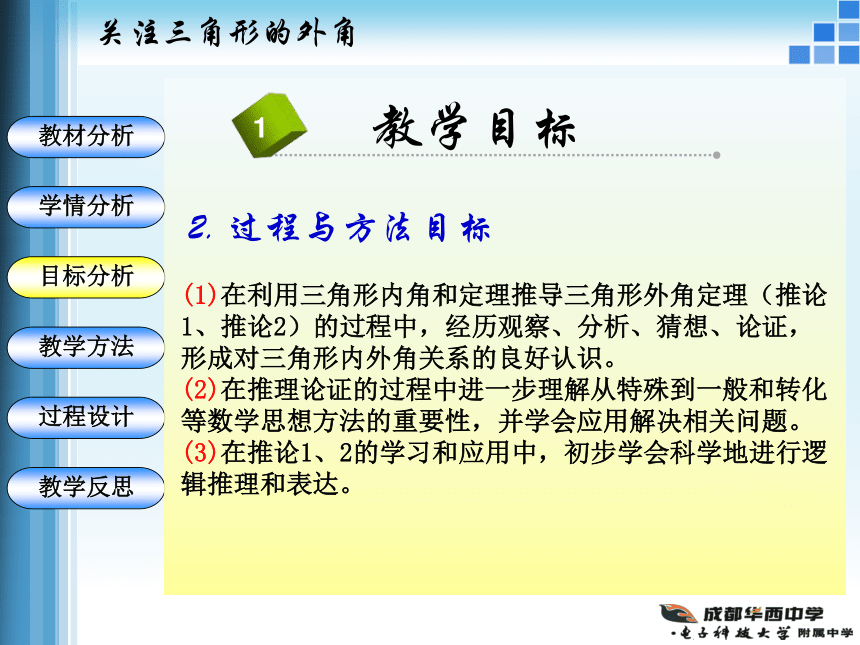 关注三角形的外角

教材分析

学情分析

目标分析

教学方法

过程设计

教学反思

1 教学目标

2. 过程与方法目标

(1)在利用三角形内角和定理推导三角形外角定理（推论1、推论2）的过程中，经历观察、分析、猜想、论证，形成对三角形内外角关系的良好认识。
(2)在推理论证的过程中进一步理解从特殊到一般和转化等数学思想方法的重要性，并学会应用解决相关问题。
(3)在推论1、2的学习和应用中，初步学会科学地进行逻辑推理和表达。

成都华西中学
·电子科技大学 附属中学